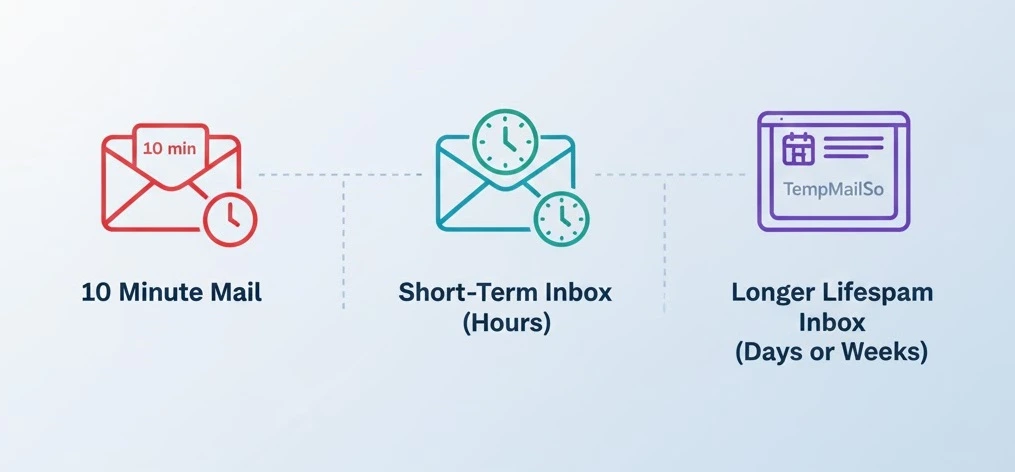 10 min

10 Minute Mail

Short-Term Inbox (Hours)

TempMailSo

Longer Lifespam Inbox (Days or Weeks)